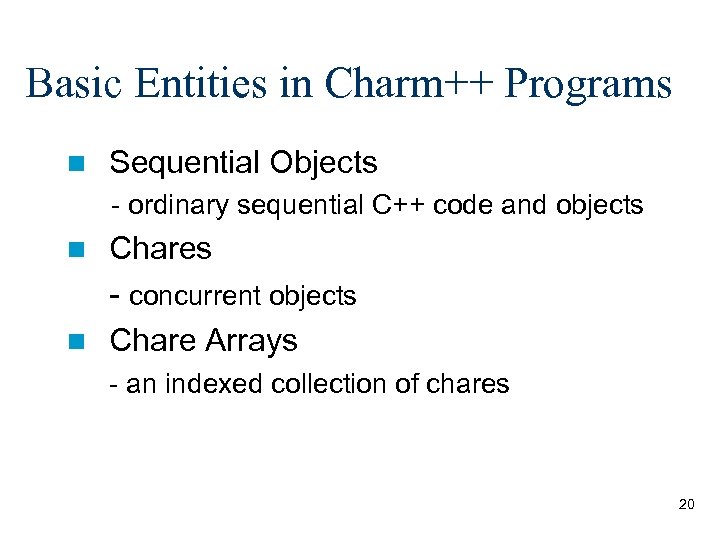 Basic Entities in Charm++ Programs

Sequential Objects

- ordinary sequential C++ code and objects

Chares

- concurrent objects

Chare Arrays

- an indexed collection of chares

20